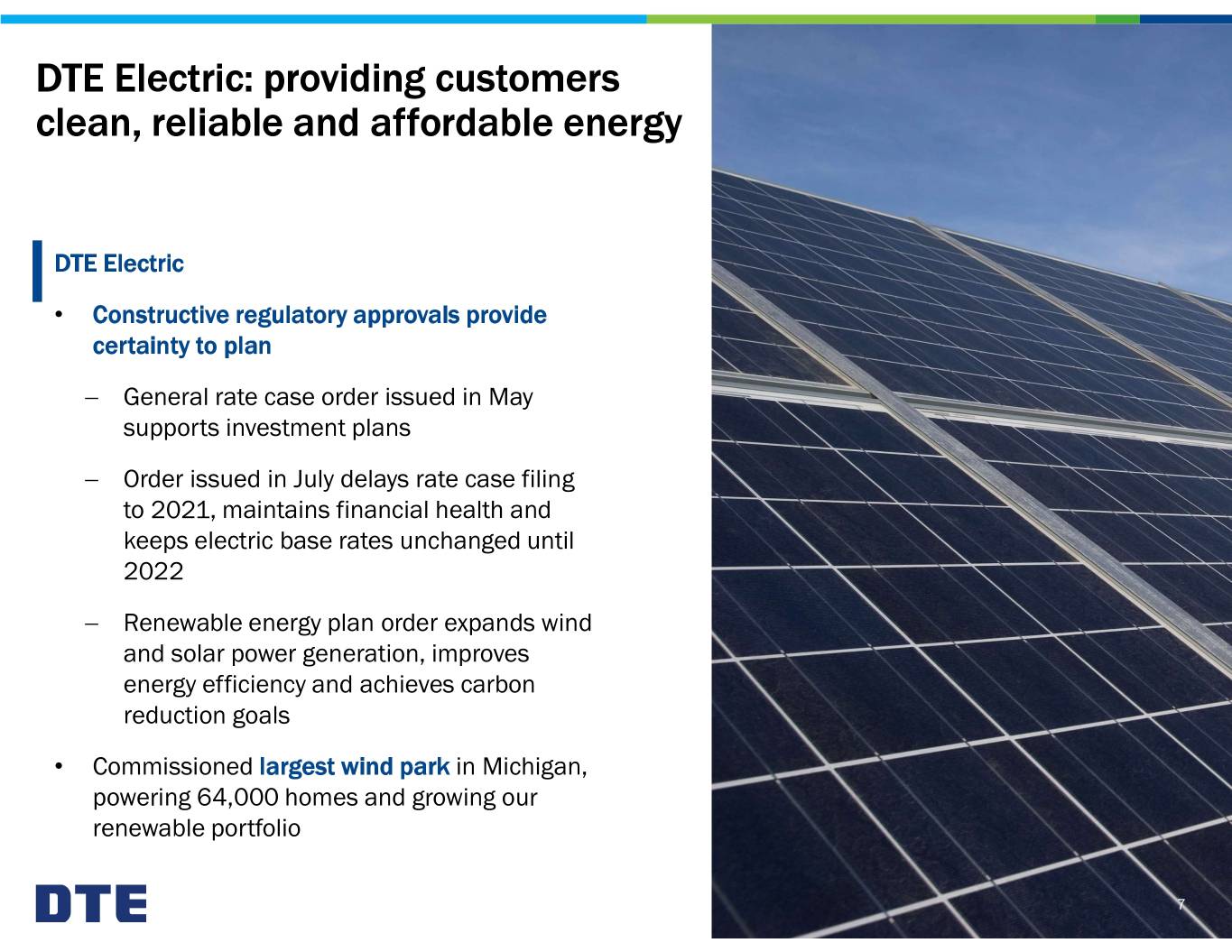 DTE Electric: providing customers clean, reliable and affordable energy

DTE Electric

• Constructive regulatory approvals provide certainty to plan

– General rate case order issued in May supports investment plans

– Order issued in July delays rate case filing to 2021, maintains financial health and keeps electric base rates unchanged until 2022

– Renewable energy plan order expands wind and solar power generation, improves energy efficiency and achieves carbon reduction goals

• Commissioned largest wind park in Michigan, powering 64,000 homes and growing our renewable portfolio

DTE

7